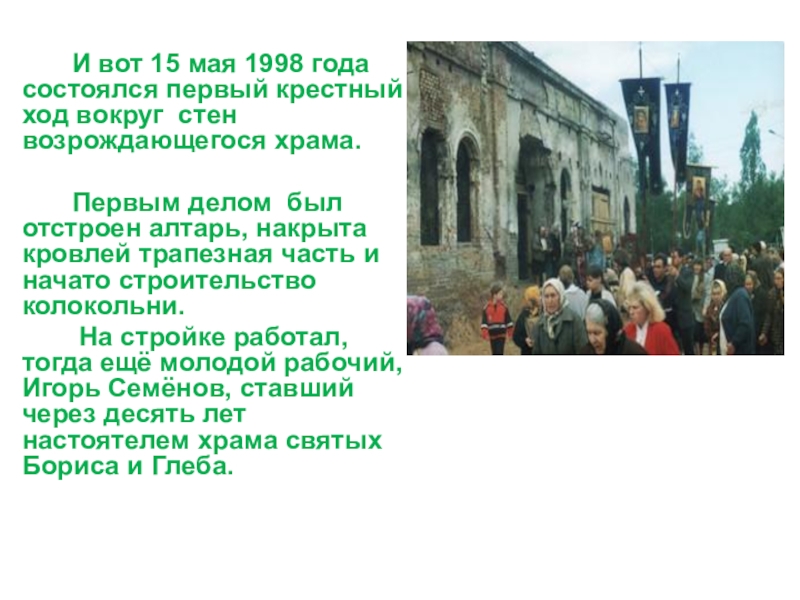 И вот 15 мая 1998 года состоялся первый крестный ход вокруг стен возрождающегося храма.

Первым делом был отстроен алтарь, накрыта кровлей трапезная часть и начато строительство колокольни.

На стройке работал, тогда ещё молодой рабочий, Игорь Семёнов, ставший через десять лет настоятелем храма святых Бориса и Глеба.